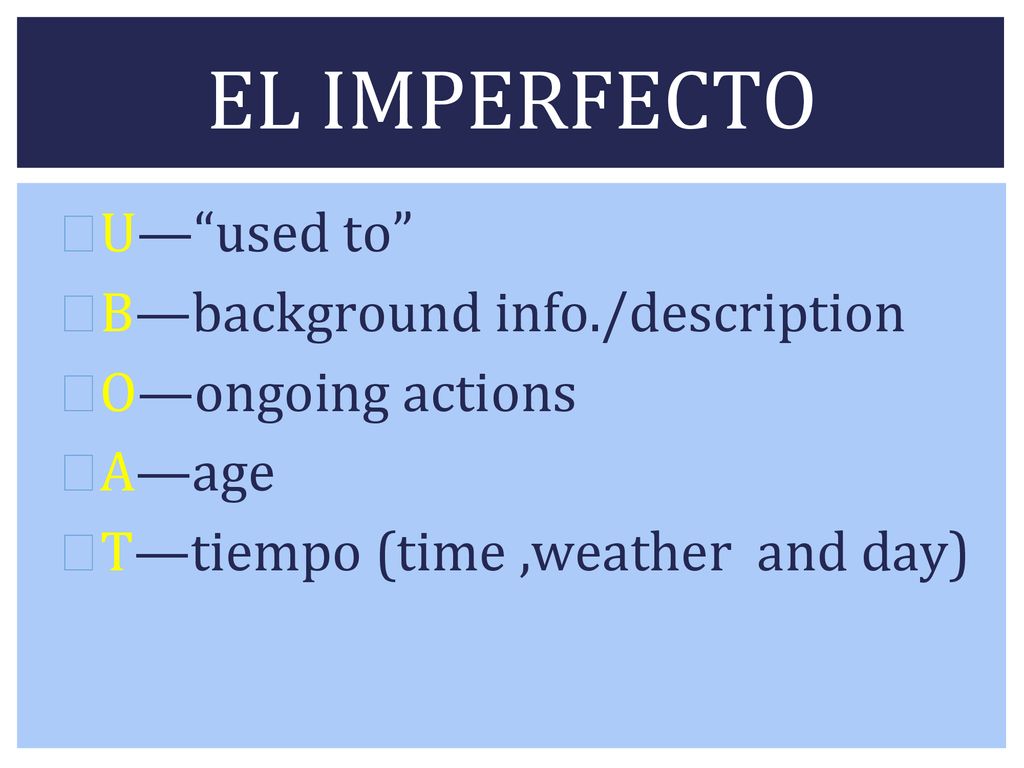 EL IMPERFECTO

U—“used to”

B—background info./description

O—ongoing actions

A—age

T—tiempo (time ,weather and day)